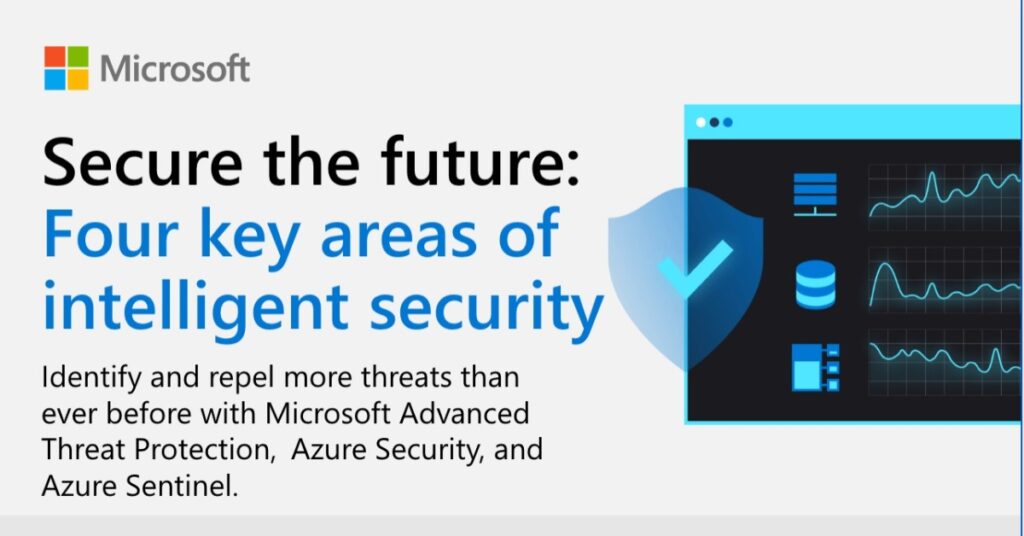 Microsoft

Secure the future:
Four key areas of intelligent security

Identify and repel more threats than ever before with Microsoft Advanced Threat Protection,  Azure Security, and Azure Sentinel.